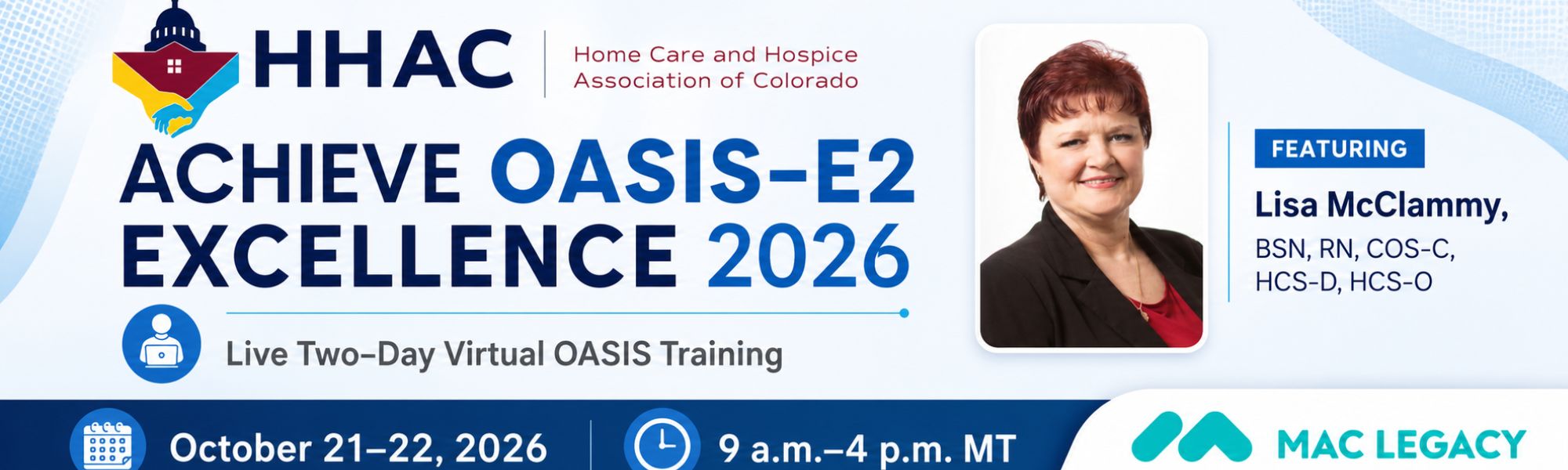 HHAC

Home Care and Hospice Association of Colorado

ACHIEVE OASIS-E2 EXCELLENCE 2026

Live Two-Day Virtual OASIS Training

FEATURING

Lisa McClammy,

BSN, RN, COS-C, HCS-D, HCS-O

October 21–22, 2026

9 a.m.–4 p.m. MT

MAC LEGACY